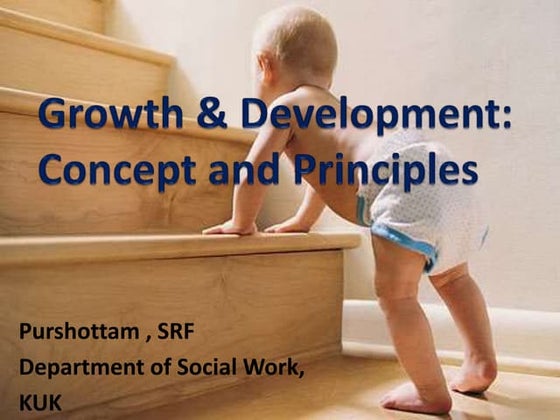 Growth & Development: Concept and Principles

Purshottam , SRF
Department of Social Work,
KUK